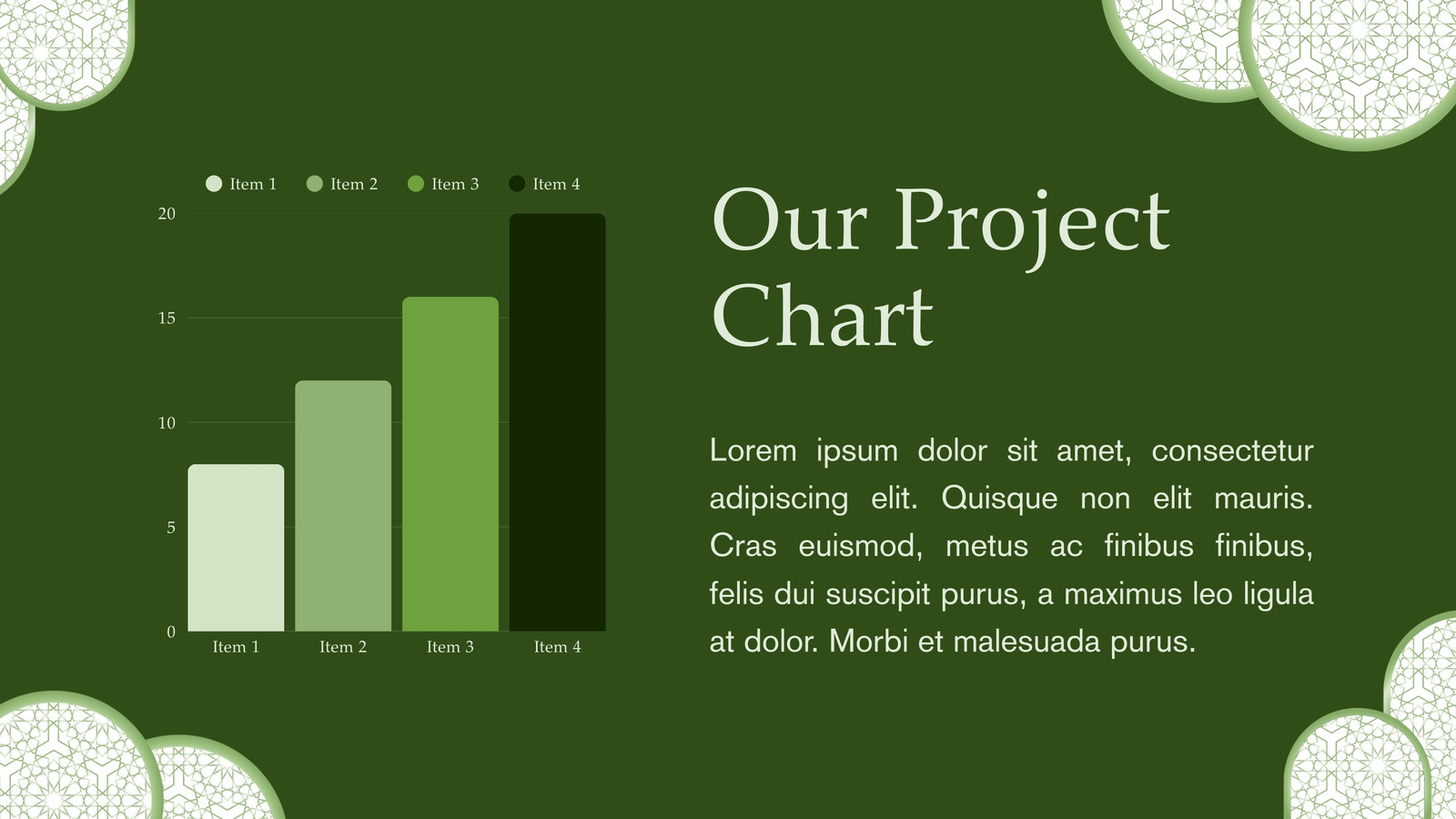 Item 1 Item 2 Item 3 Item 4

20
15
10
5
0

Item 1 Item 2 Item 3 Item 4

Our Project Chart

Lorem ipsum dolor sit amet, consectetur adipiscing elit. Quisque non elit mauris. Cras euismod, metus ac finibus finibus, felis dui suscipit purus, a maximus leo ligula at dolor. Morbi et malesuada purus.